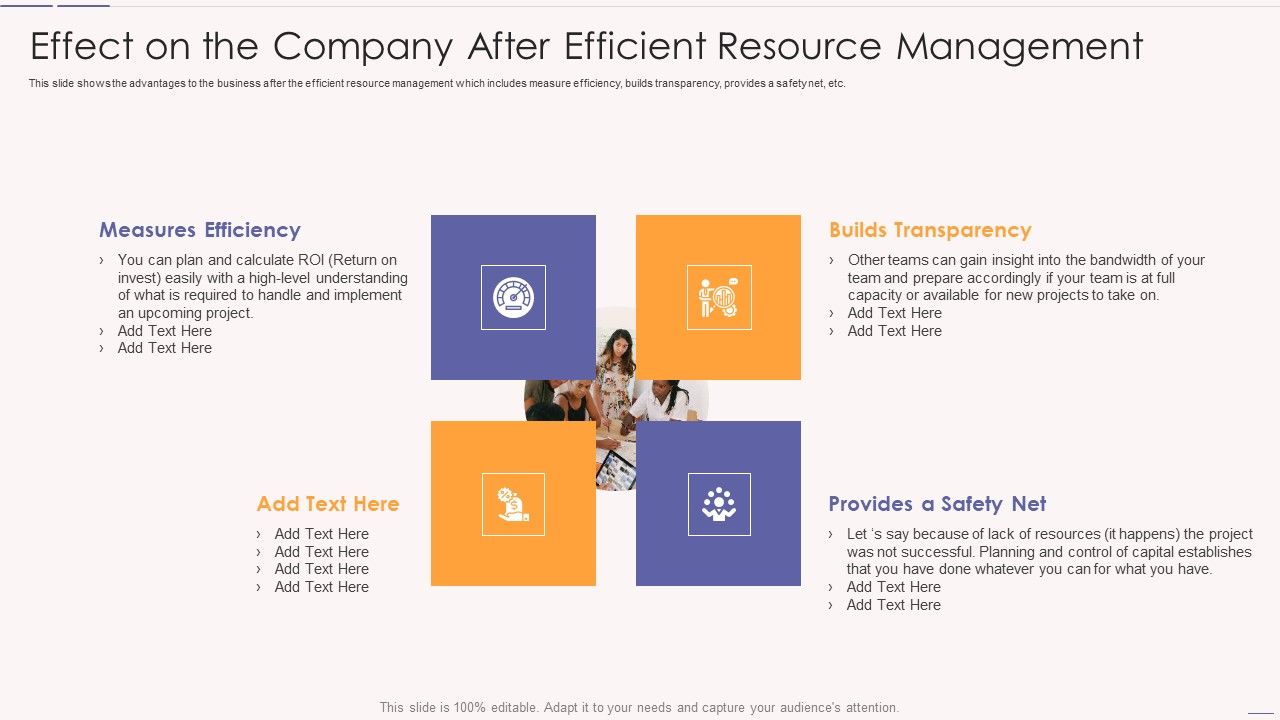 Effect on the Company After Efficient Resource Management

This slide shows the advantages to the business after the efficient resource management which includes measure efficiency, builds transparency, provides a safety net, etc.

Measures Efficiency

› You can plan and calculate ROI (Return on invest) easily with a high-level understanding of what is required to handle and implement an upcoming project.
› Add Text Here
› Add Text Here

Builds Transparency

› Other teams can gain insight into the bandwidth of your team and prepare accordingly if your team is at full capacity or available for new projects to take on.
› Add Text Here
› Add Text Here

Add Text Here

› Add Text Here
› Add Text Here
› Add Text Here
› Add Text Here

Provides a Safety Net

› Let 's say because of lack of resources (it happens) the project was not successful. Planning and control of capital establishes that you have done whatever you can for what you have.
› Add Text Here
› Add Text Here

This slide is 100% editable. Adapt it to your needs and capture your audience's attention.